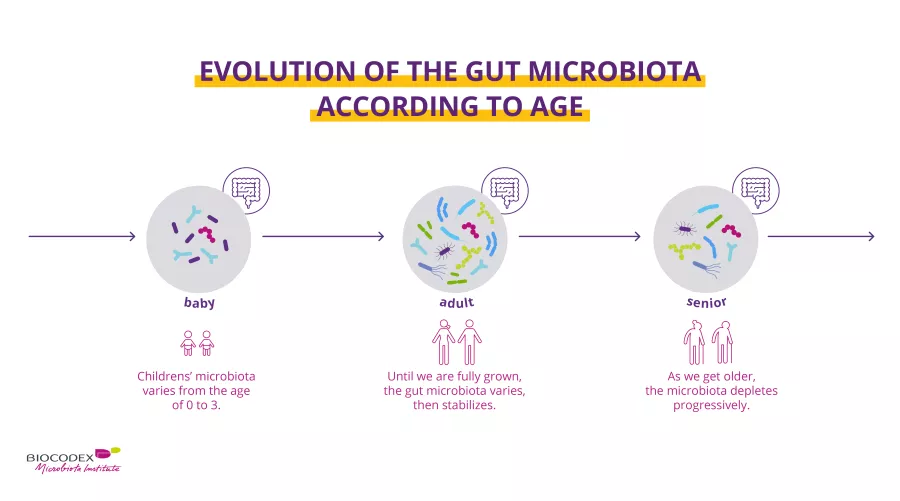 EVOLUTION OF THE GUT MICROBIOTA ACCORDING TO AGE

baby

Childrens' microbiota varies from the age of 0 to 3.

adult

Until we are fully grown, the gut microbiota varies, then stabilizes.

senior

As we get older, the microbiota depletes progressively.

BIOCODEX
Microbiota Institute